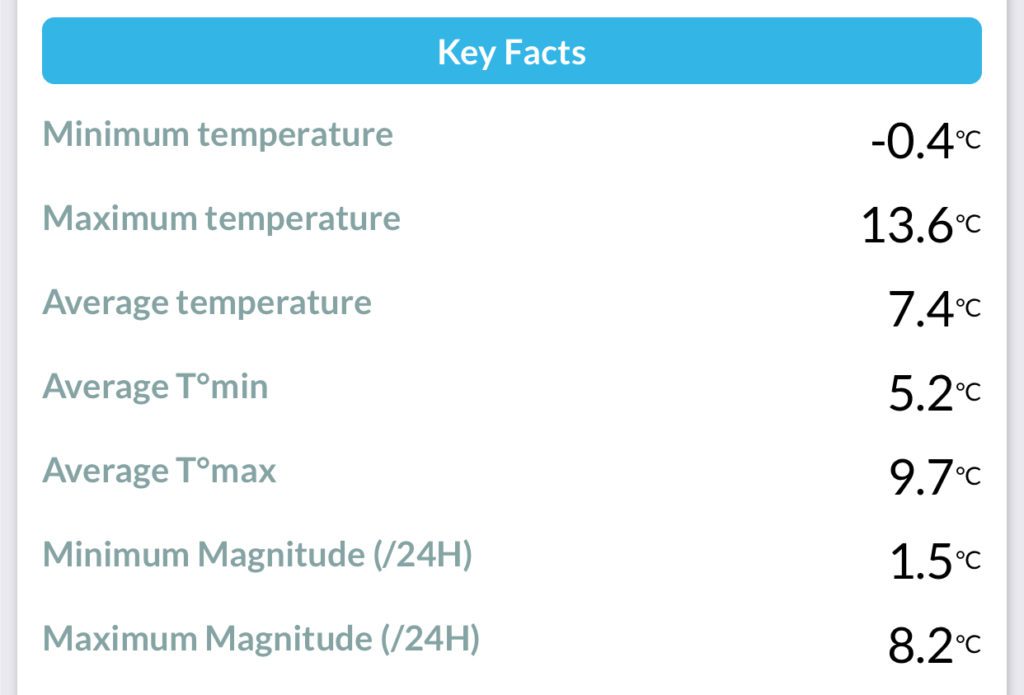 Key Facts

| | |
|---|---|
| Minimum temperature | -0.4°C |
| Maximum temperature | 13.6°C |
| Average temperature | 7.4°C |
| Average T°min | 5.2°C |
| Average T°max | 9.7°C |
| Minimum Magnitude (/24H) | 1.5°C |
| Maximum Magnitude (/24H) | 8.2°C |